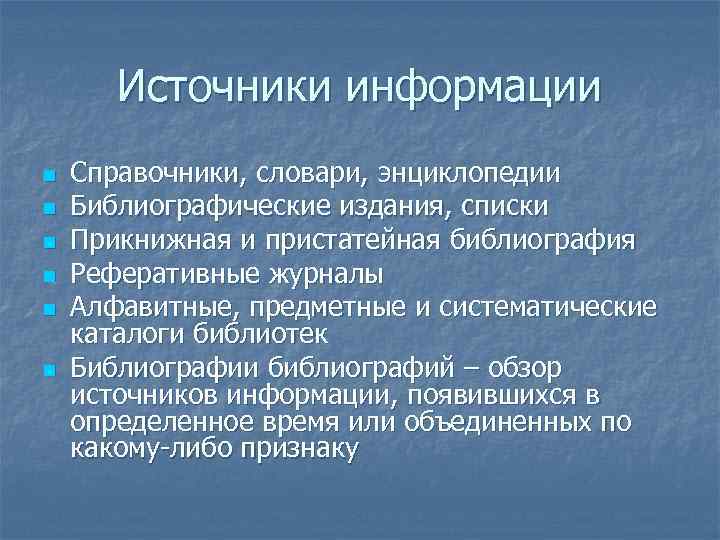 Источники информации

- Справочники, словари, энциклопедии
- Библиографические издания, списки
- Прикнижная и пристатейная библиография
- Реферативные журналы
- Алфавитные, предметные и систематические каталоги библиотек
- Библиографии библиографий – обзор источников информации, появившихся в определенное время или объединенных по какому-либо признаку